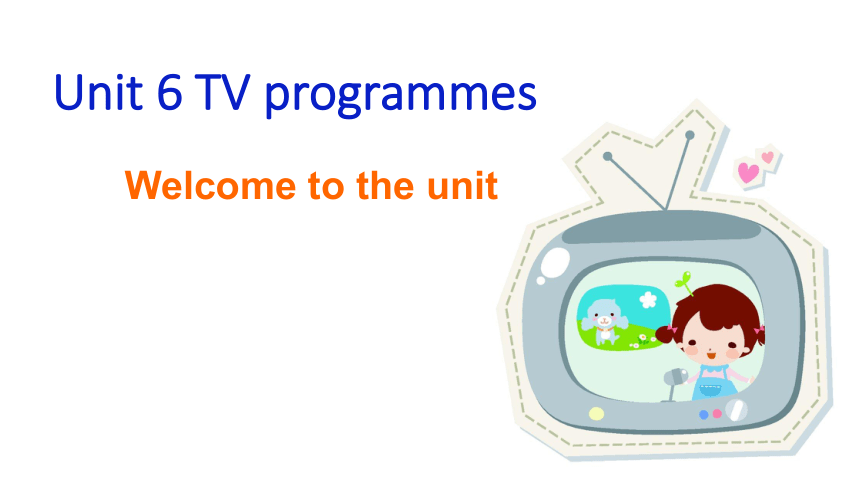 Unit 6 TV programmes

Welcome to the unit